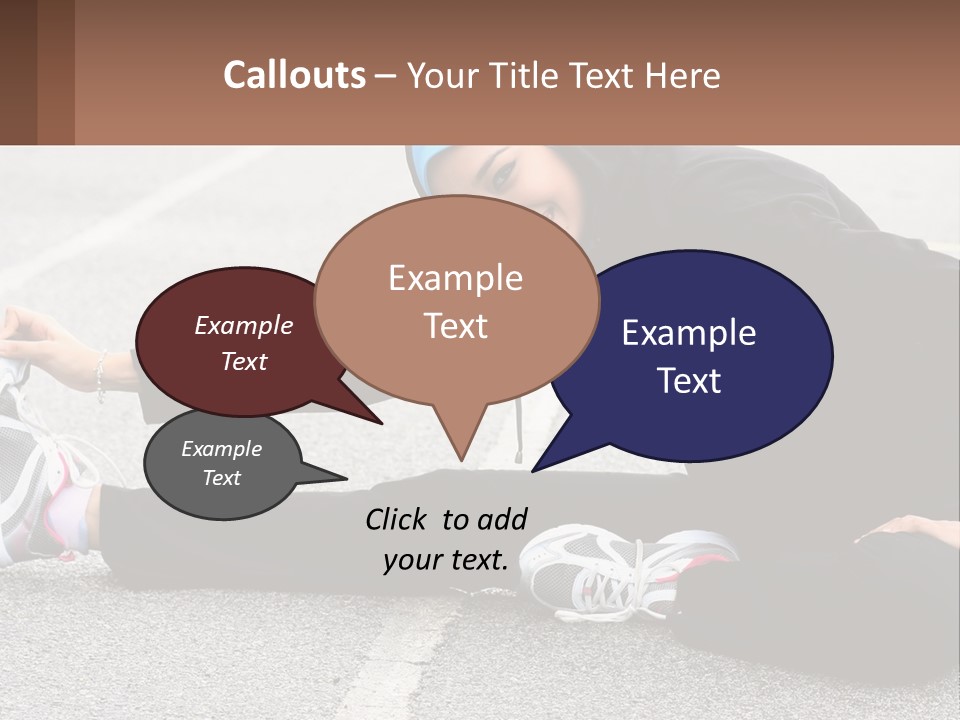 Callouts – Your Title Text Here

Example Text

Example Text

Example Text

Example Text

Click to add your text.